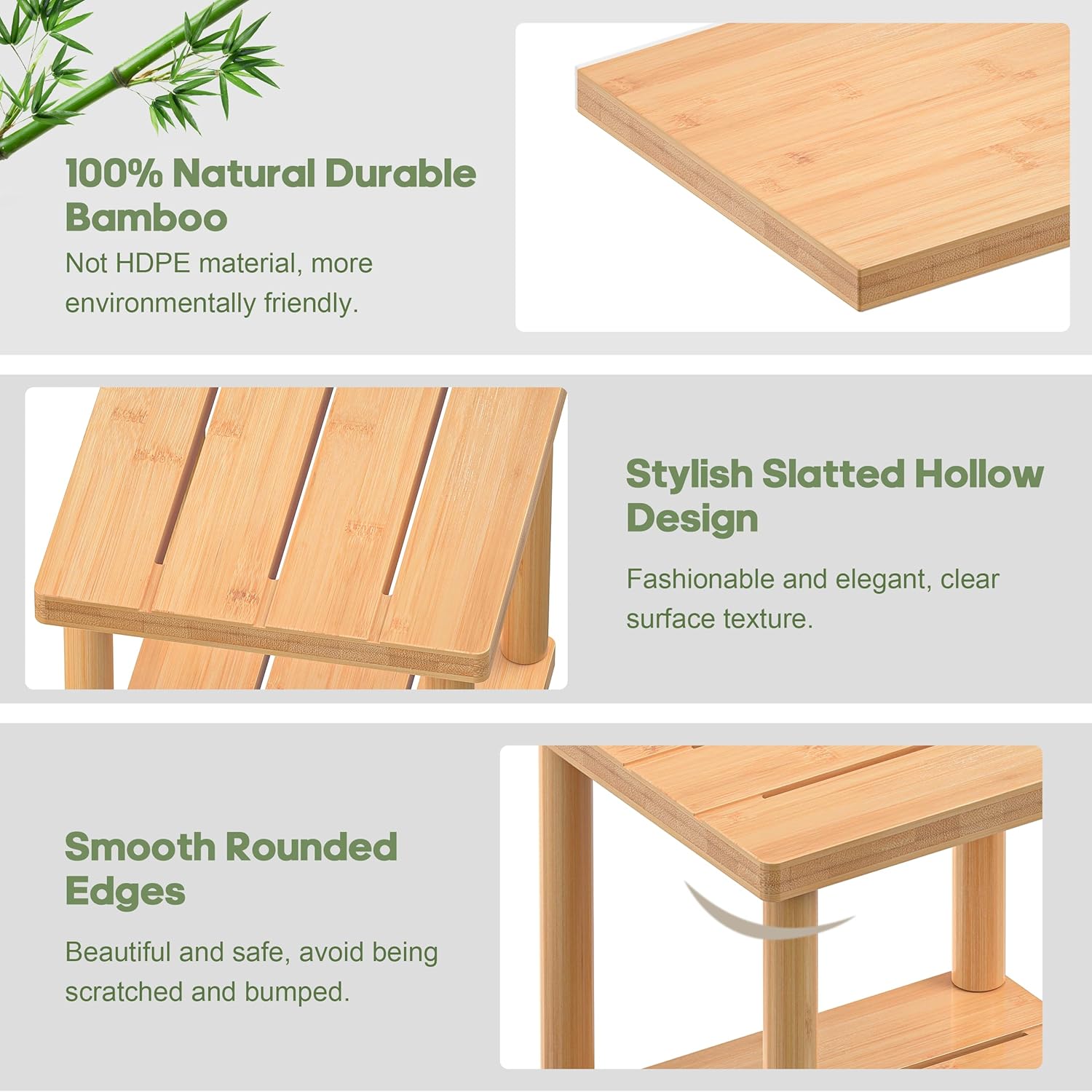 100% Natural Durable Bamboo

Not HDPE material, more environmentally friendly.

Stylish Slatted Hollow Design

Fashionable and elegant, clear surface texture.

Smooth Rounded Edges

Beautiful and safe, avoid being scratched and bumped.